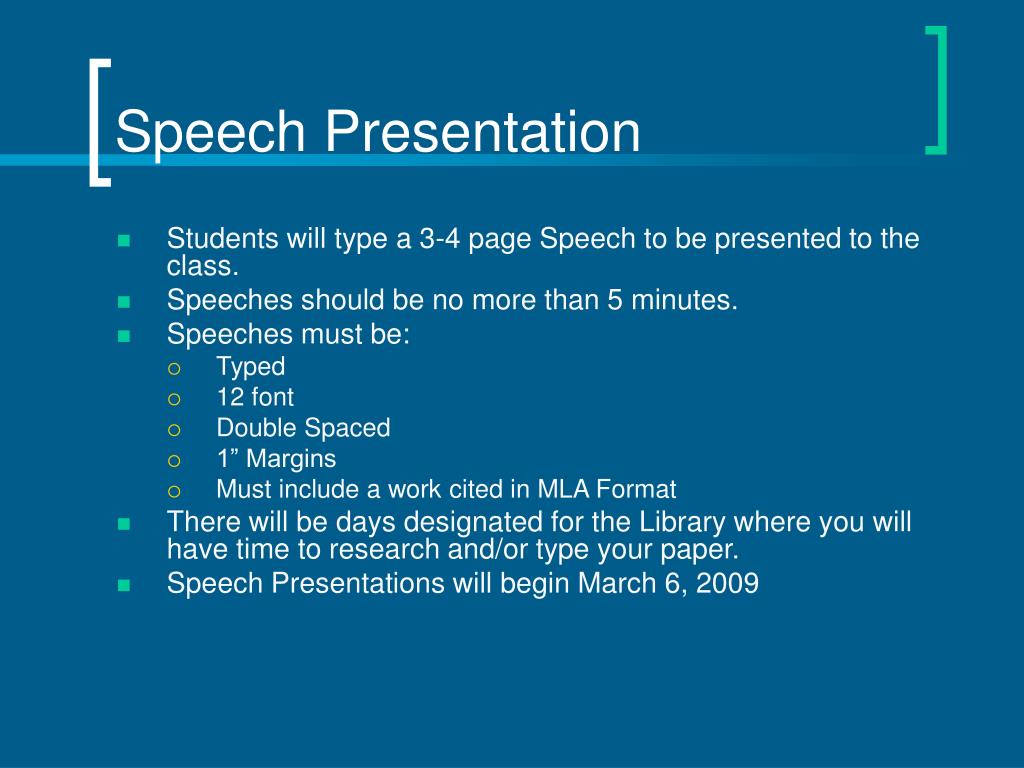 Speech Presentation

- Students will type a 3-4 page Speech to be presented to the class.
- Speeches should be no more than 5 minutes.
- Speeches must be:
  - Typed
  - 12 font
  - Double Spaced
  - 1” Margins
  - Must include a work cited in MLA Format
- There will be days designated for the Library where you will have time to research and/or type your paper.
- Speech Presentations will begin March 6, 2009